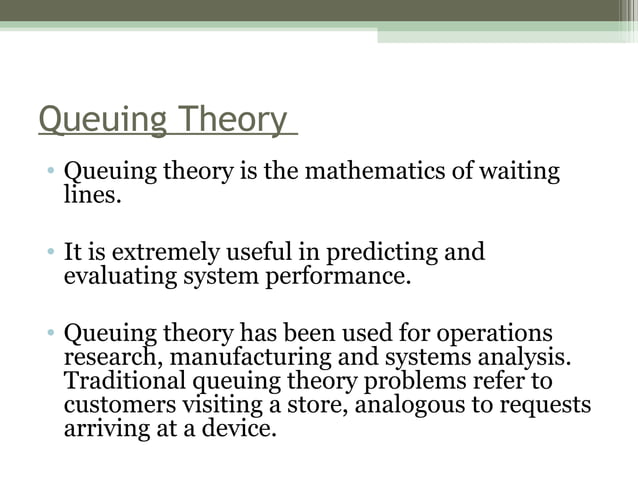 Queuing Theory

• Queuing theory is the mathematics of waiting lines.

• It is extremely useful in predicting and evaluating system performance.

• Queuing theory has been used for operations research, manufacturing and systems analysis. Traditional queuing theory problems refer to customers visiting a store, analogous to requests arriving at a device.